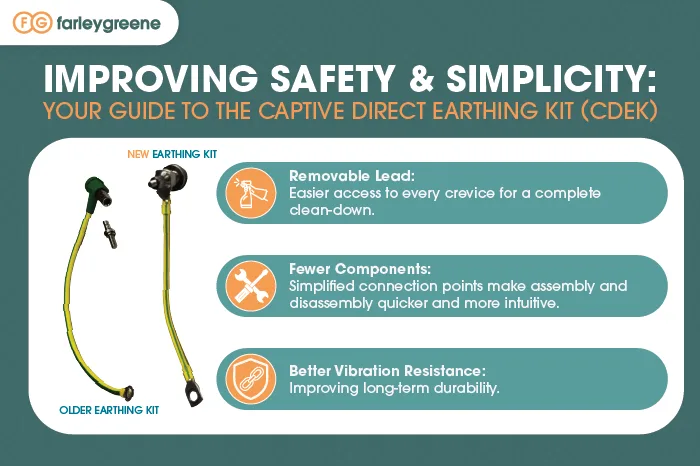 FG farleygreene

IMPROVING SAFETY & SIMPLICITY:
YOUR GUIDE TO THE CAPTIVE DIRECT EARTHING KIT (CDEK)

NEW EARTHING KIT

OLDER EARTHING KIT

Removable Lead:
Easier access to every crevice for a complete clean-down.

Fewer Components:
Simplified connection points make assembly and disassembly quicker and more intuitive.

Better Vibration Resistance:
Improving long-term durability.